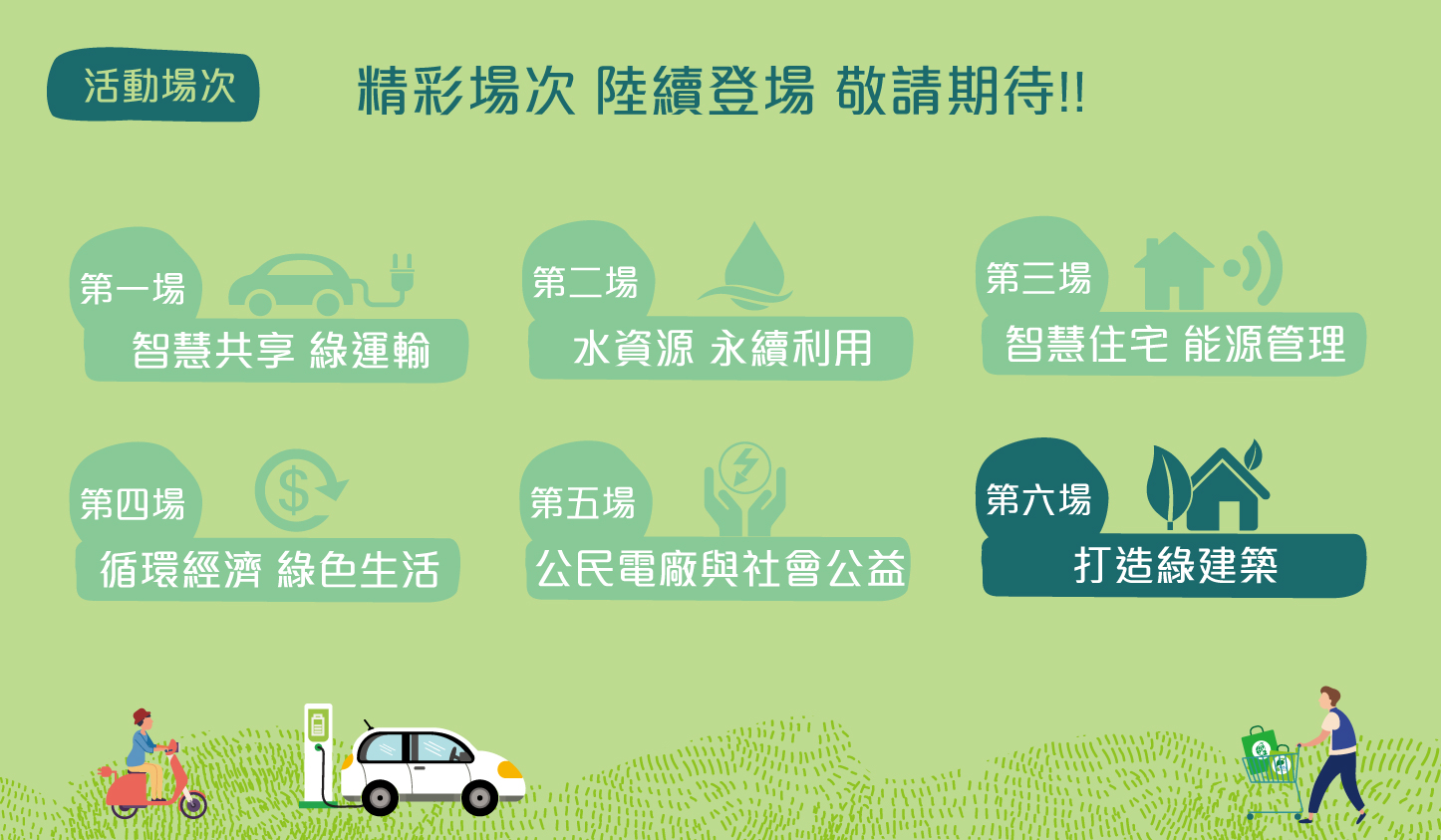 活動場次

精彩場次 陸續登場 敬請期待!!

第一場
智慧共享 綠運輸

第二場
水資源 永續利用

第三場
智慧住宅 能源管理

第四場
循環經濟 綠色生活

第五場
公民電廠與社會公益

第六場
打造綠建築